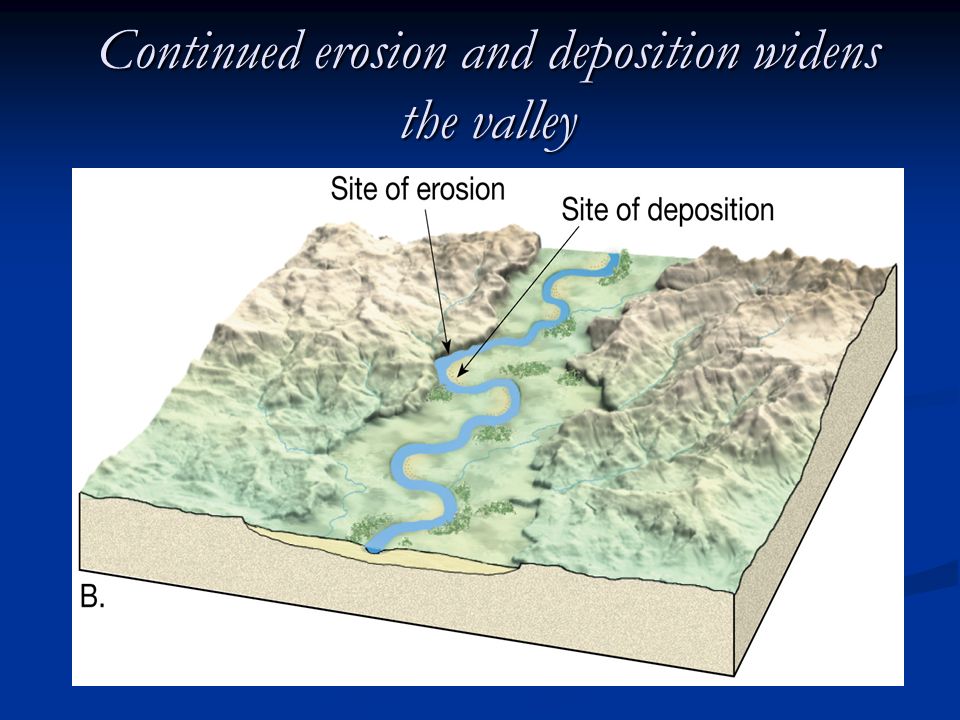 Continued erosion and deposition widens the valley

Site of erosion

Site of deposition

B.